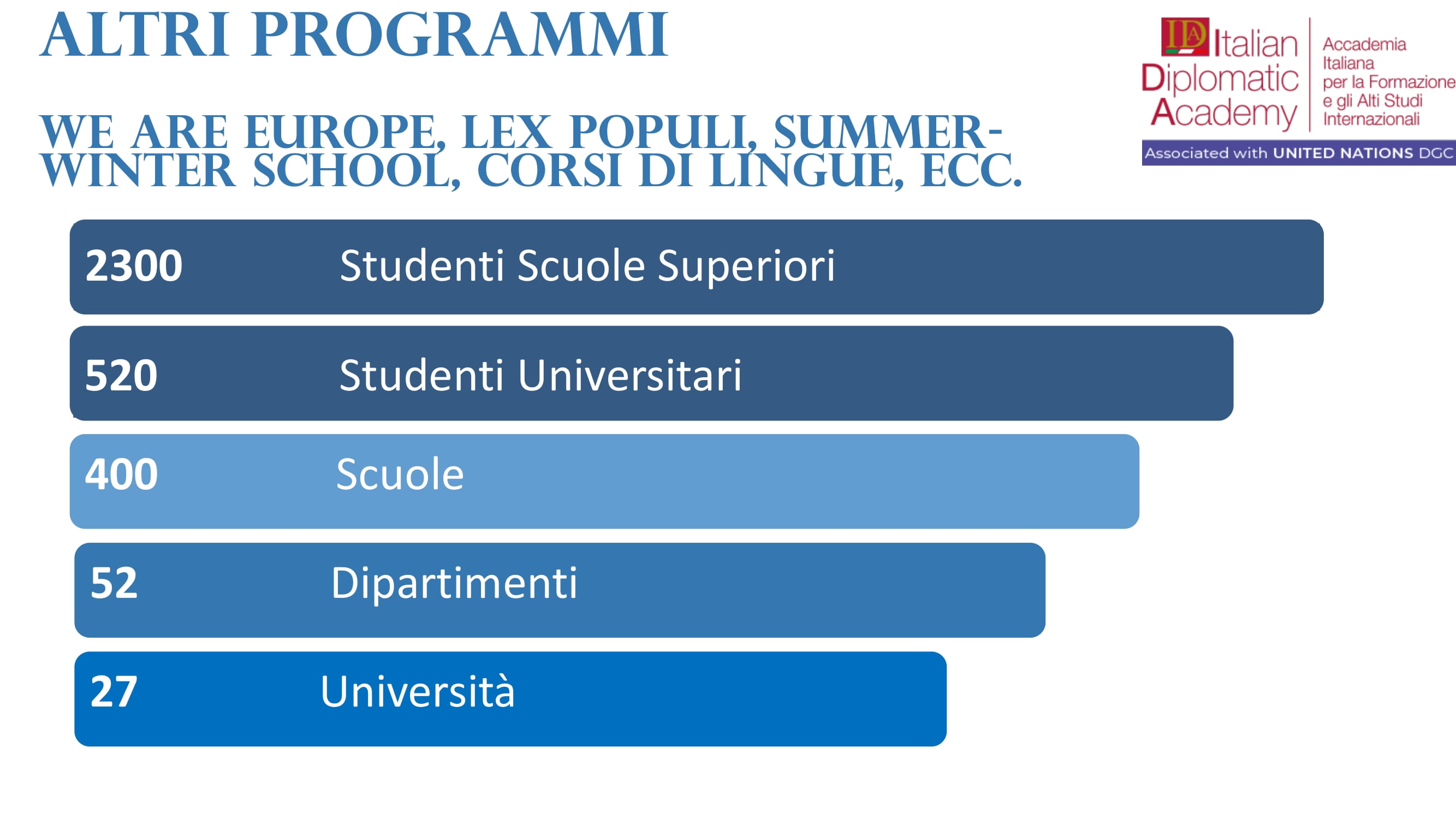 ALTRI PROGRAMMI

WE ARE EUROPE, LEX POPULI, SUMMER-WINTER SCHOOL, CORSI DI LINGUE, ECC.

IDA Italian Diplomatic Academy

Accademia Italiana per la Formazione e gli Alti Studi Internazionali

Associated with UNITED NATIONS DGC

2300 Studenti Scuole Superiori

520 Studenti Universitari

400 Scuole

52 Dipartimenti

27 Università